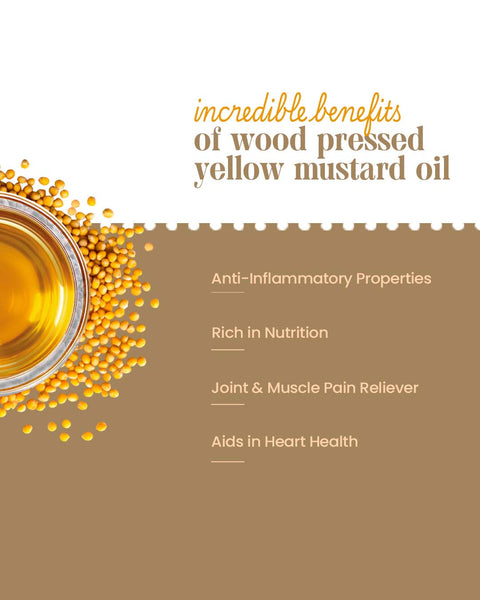 incredible benefits
of wood pressed yellow mustard oil

Anti-Inflammatory Properties

Rich in Nutrition

Joint & Muscle Pain Reliever

Aids in Heart Health